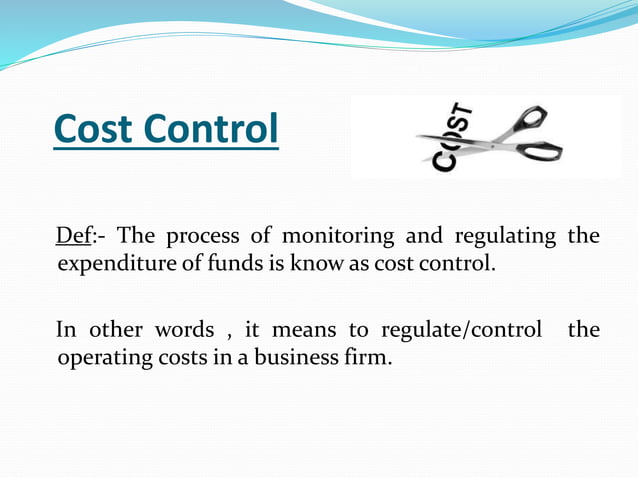 Cost Control

COST

Def:- The process of monitoring and regulating the expenditure of funds is know as cost control.

In other words , it means to regulate/control the operating costs in a business firm.